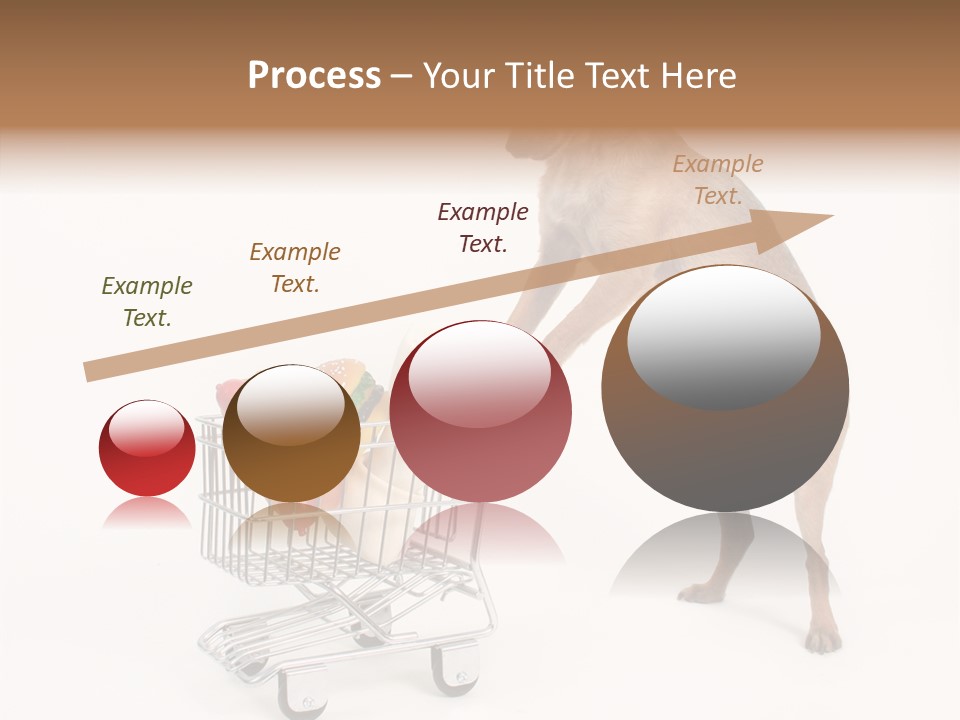 Process – Your Title Text Here

Example Text.

Example Text.

Example Text.

Example Text.